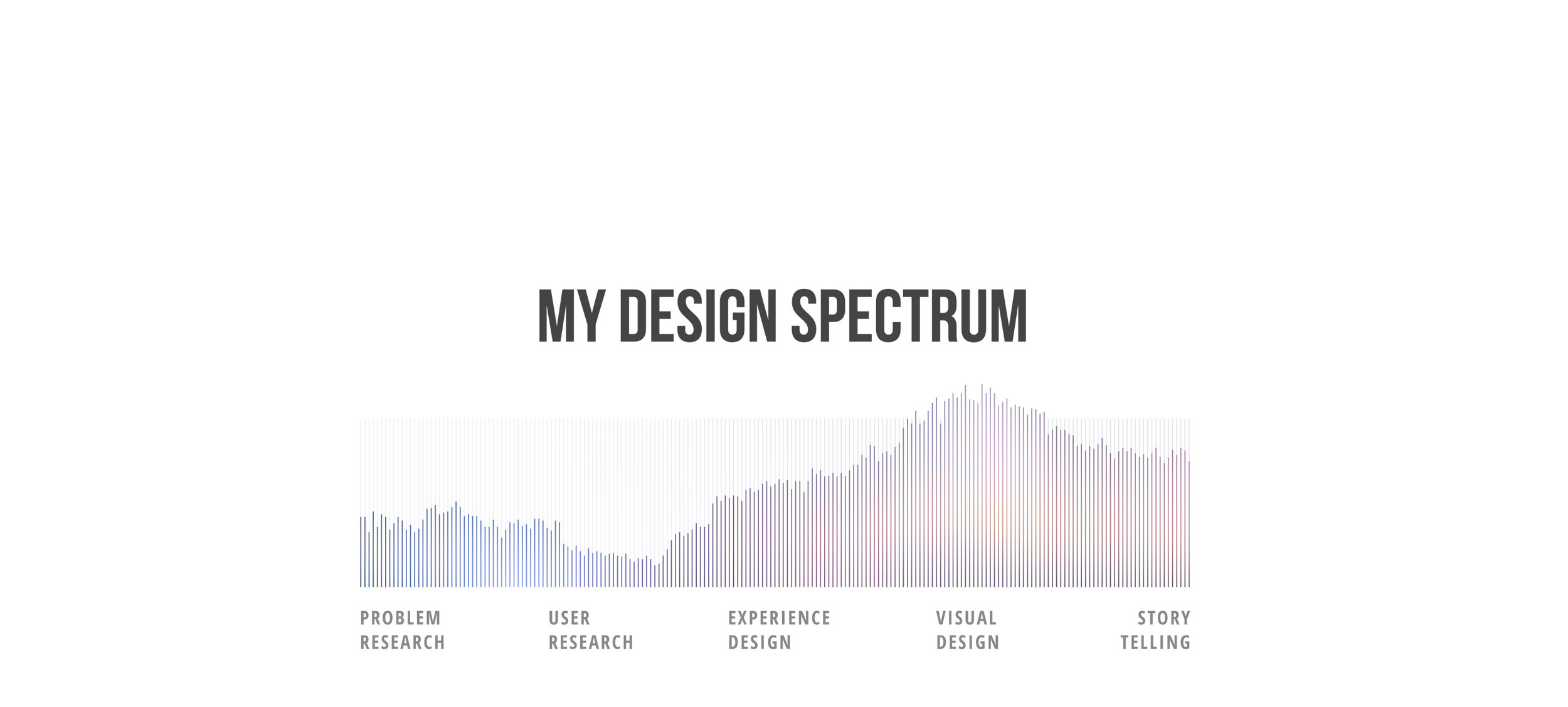 MY DESIGN SPECTRUM

PROBLEM RESEARCH

USER RESEARCH

EXPERIENCE DESIGN

VISUAL DESIGN

STORY TELLING